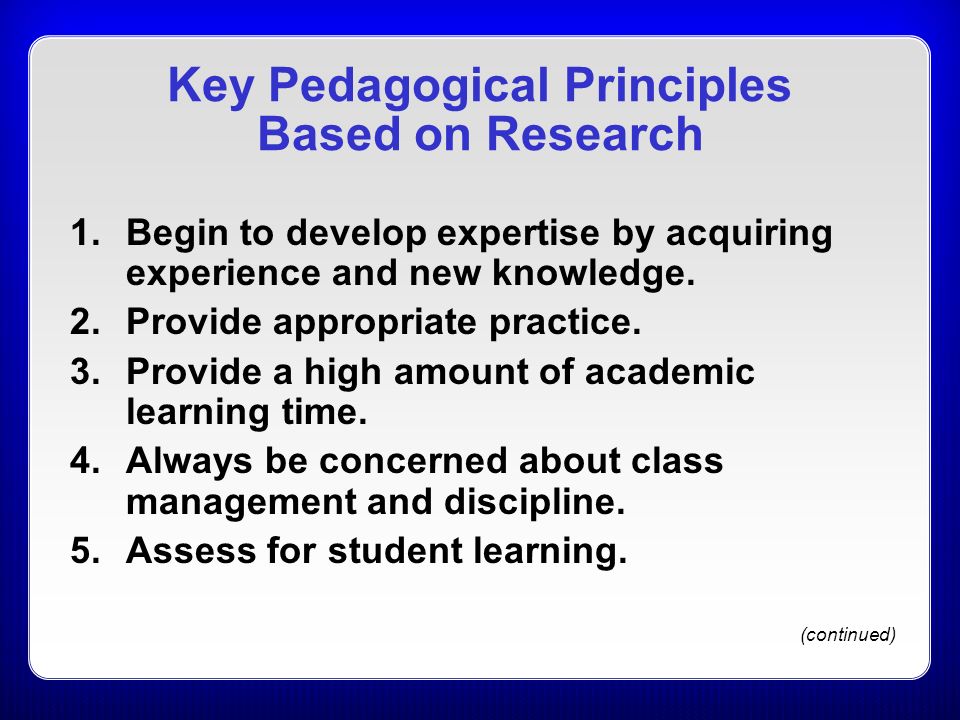 Key Pedagogical Principles Based on Research

1. Begin to develop expertise by acquiring experience and new knowledge.
2. Provide appropriate practice.
3. Provide a high amount of academic learning time.
4. Always be concerned about class management and discipline.
5. Assess for student learning.

(continued)